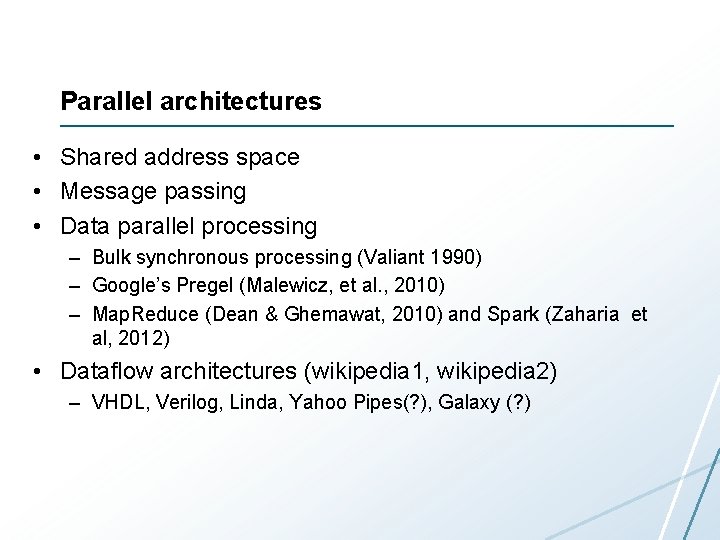 Parallel architectures

• Shared address space
• Message passing
• Data parallel processing
  – Bulk synchronous processing (Valiant 1990)
  – Google's Pregel (Malewicz, et al., 2010)
  – MapReduce (Dean & Ghemawat, 2010) and Spark (Zaharia et al, 2012)
• Dataflow architectures (wikipedia1, wikipedia2)
  – VHDL, Verilog, Linda, Yahoo Pipes(?), Galaxy (?)